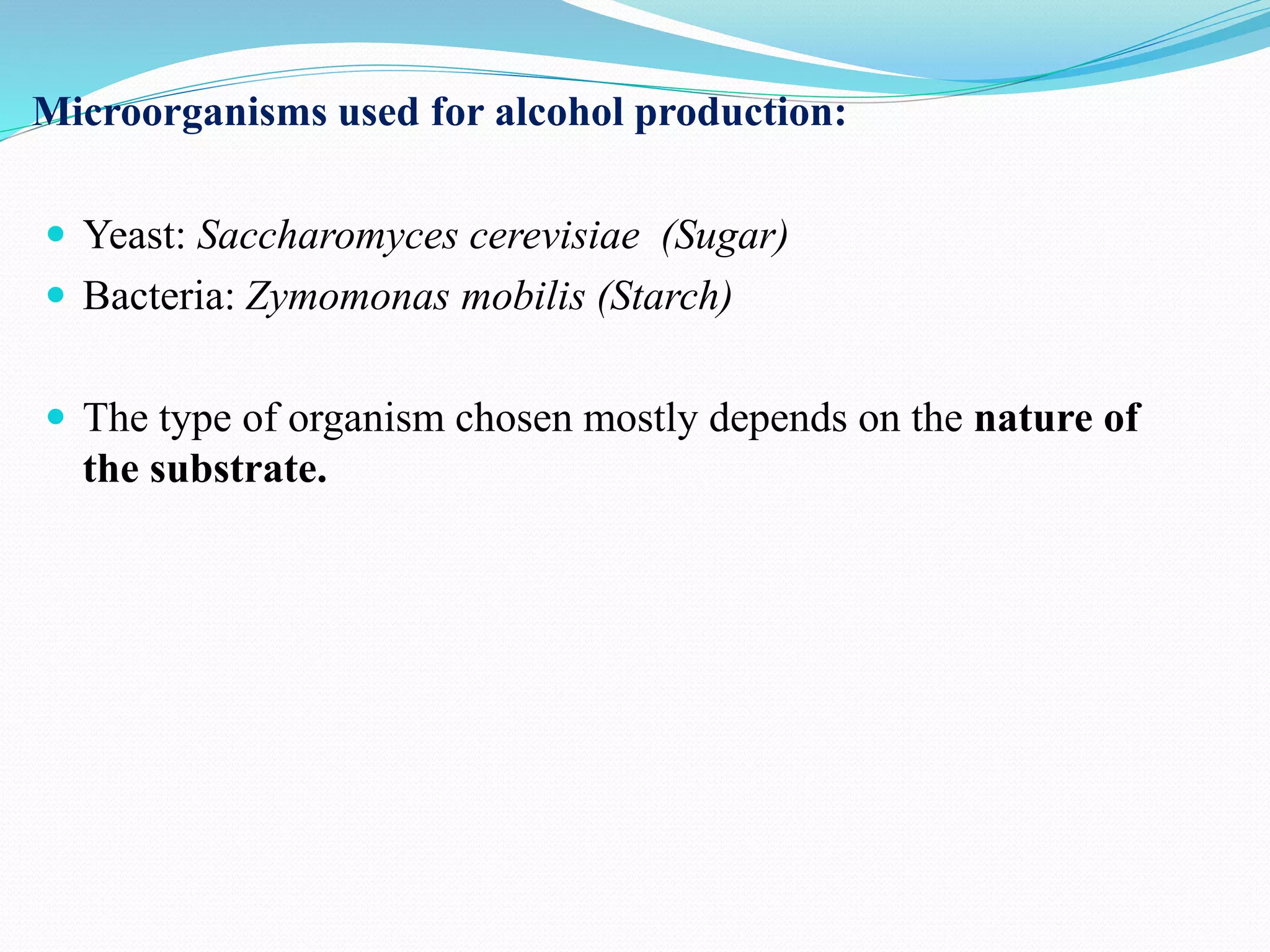 Microorganisms used for alcohol production:

- Yeast: Saccharomyces cerevisiae (Sugar)
- Bacteria: Zymomonas mobilis (Starch)

- The type of organism chosen mostly depends on the nature of the substrate.